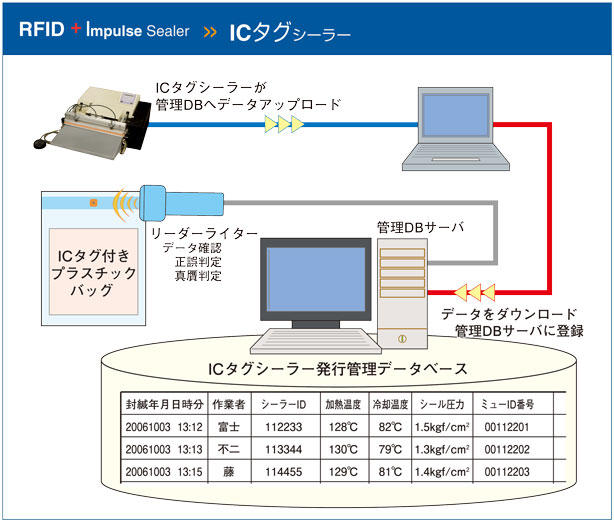 RFID + Impulse Sealer » ICタグシーラー

ICタグシーラーが
管理DBへデータアップロード

ICタグ付き
プラスチック
バッグ

リーダーライター
データ確認
正誤判定
真贋判定

管理DBサーバ

データをダウンロード
管理DBサーバに登録

ICタグシーラー発行管理データベース

| 封緘年月日時分 | 作業者 | シーラーID | 加熱温度 | 冷却温度 | シール圧力 | ミューID番号 |
|---|---|---|---|---|---|---|
| 20061003 13:12 | 富士 | 112233 | 128℃ | 82℃ | 1.5kgf/cm² | 00112201 |
| 20061003 13:13 | 不二 | 113344 | 130℃ | 79℃ | 1.3kgf/cm² | 00112202 |
| 20061003 13:15 | 藤 | 114455 | 129℃ | 81℃ | 1.4kgf/cm² | 00112203 |